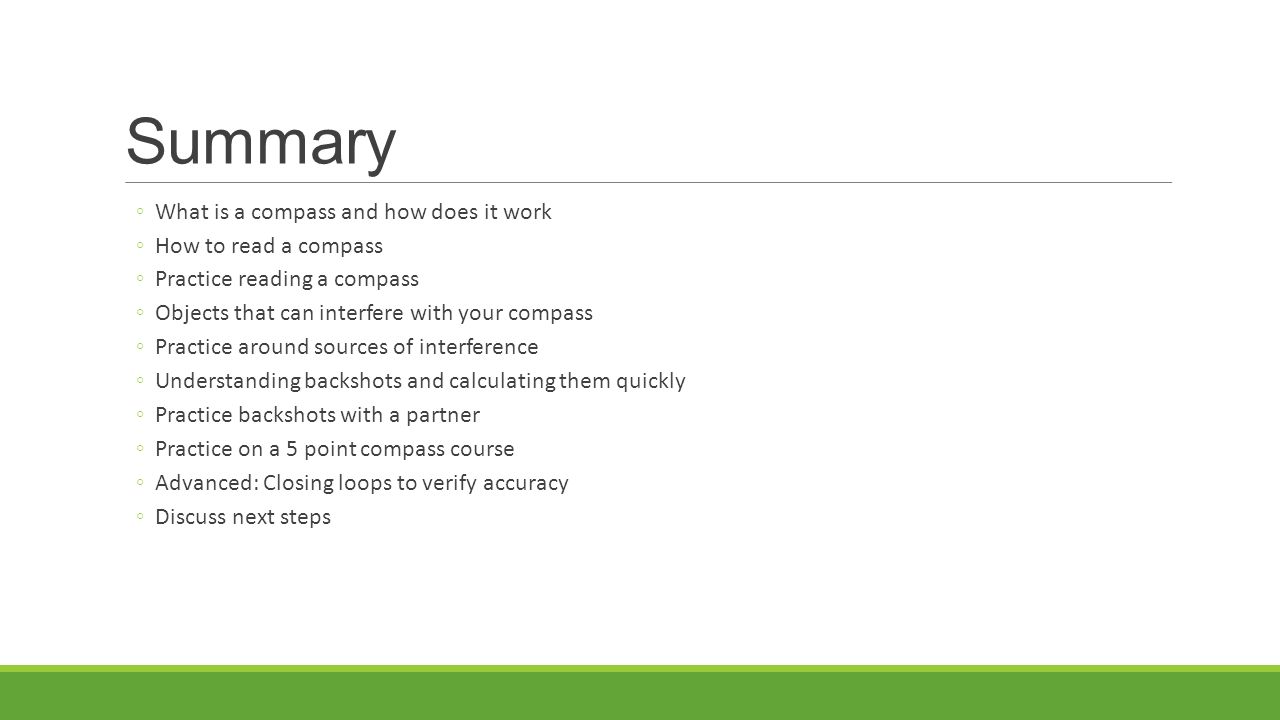 Summary

◦ What is a compass and how does it work
◦ How to read a compass
◦ Practice reading a compass
◦ Objects that can interfere with your compass
◦ Practice around sources of interference
◦ Understanding backshots and calculating them quickly
◦ Practice backshots with a partner
◦ Practice on a 5 point compass course
◦ Advanced: Closing loops to verify accuracy
◦ Discuss next steps